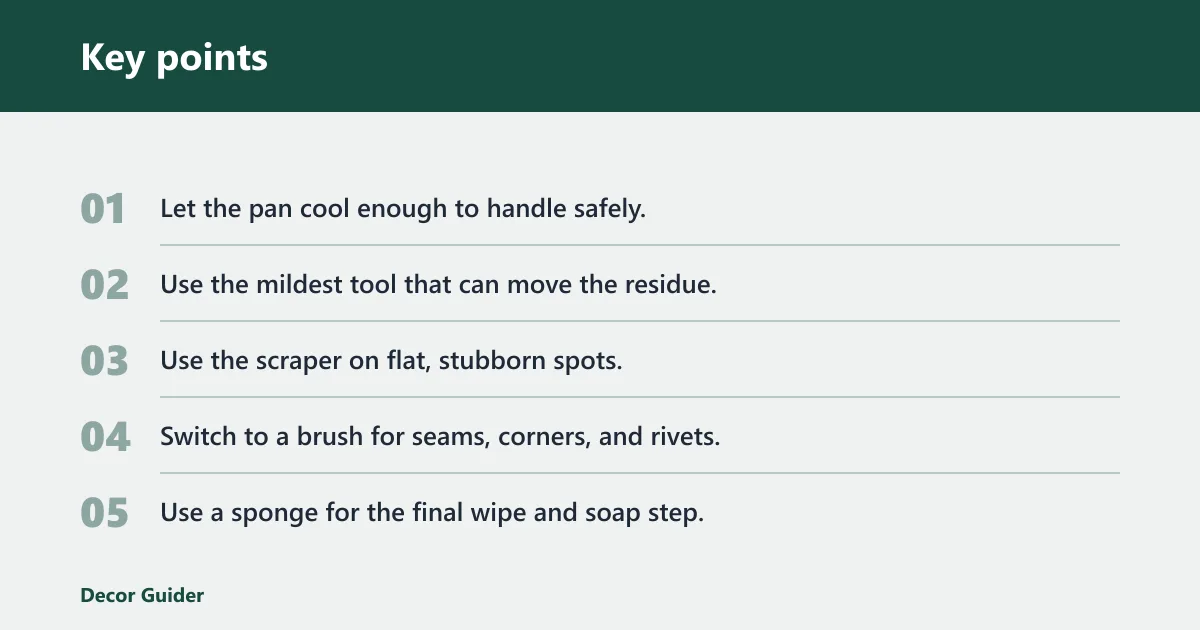 Key points

01 Let the pan cool enough to handle safely.

02 Use the mildest tool that can move the residue.

03 Use the scraper on flat, stubborn spots.

04 Switch to a brush for seams, corners, and rivets.

05 Use a sponge for the final wipe and soap step.

Decor Guider